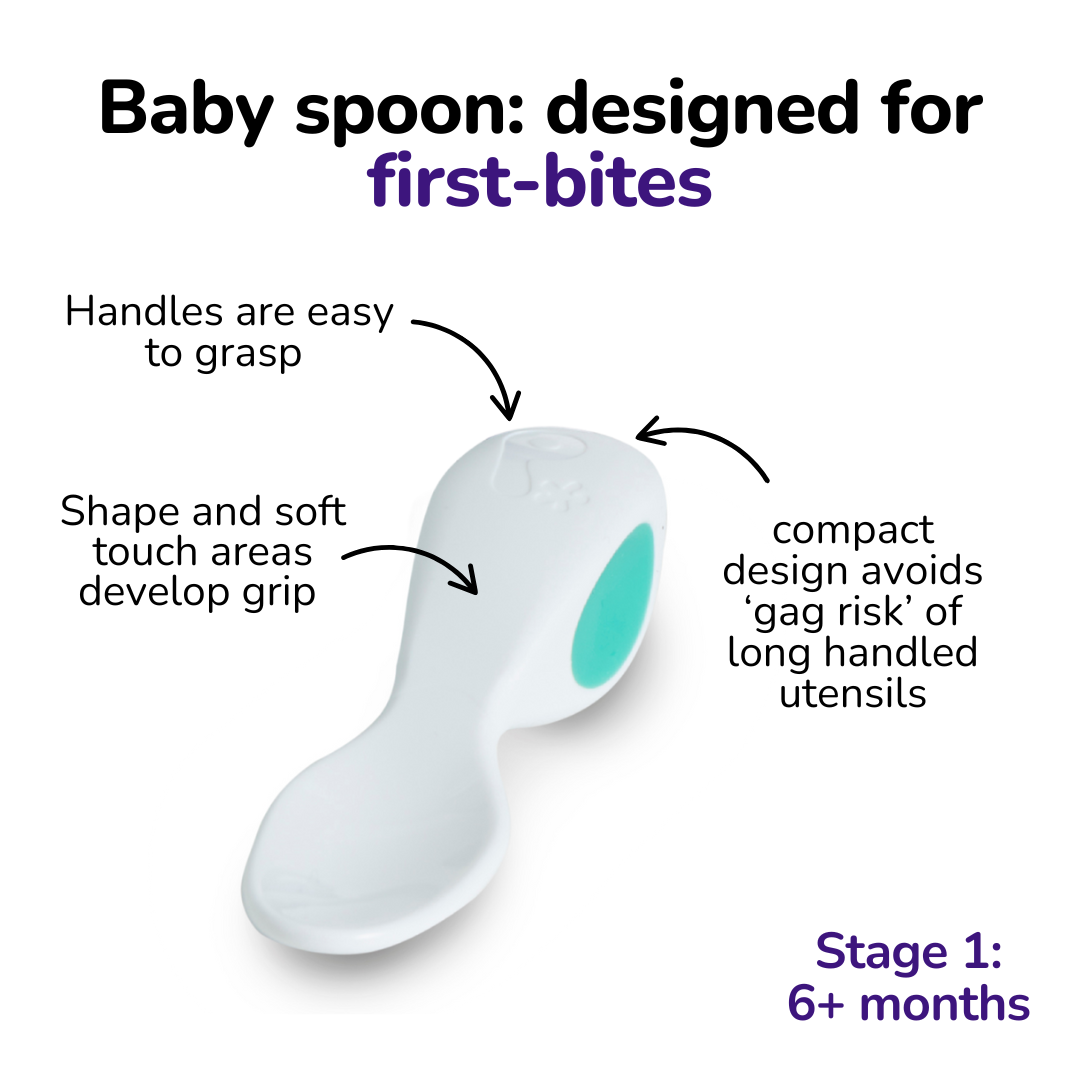 Baby spoon: designed for first-bites

Handles are easy to grasp

Shape and soft touch areas develop grip

compact design avoids ‘gag risk’ of long handled utensils

Stage 1: 6+ months